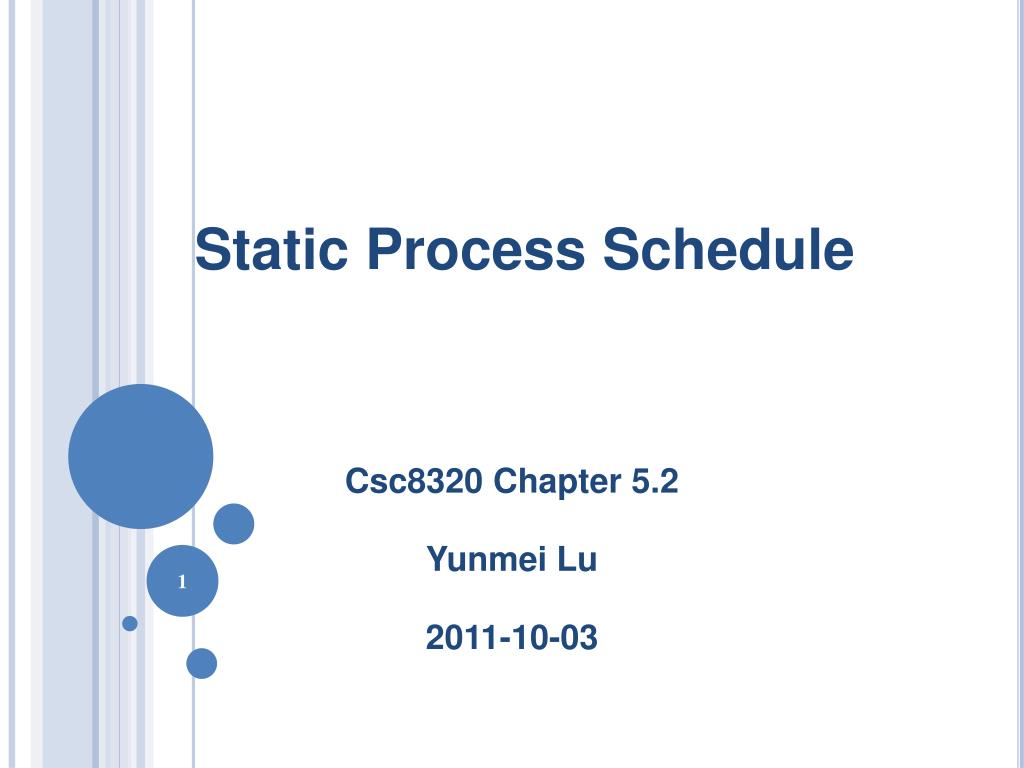 Static Process Schedule

Csc8320 Chapter 5.2

Yunmei Lu

2011-10-03

1